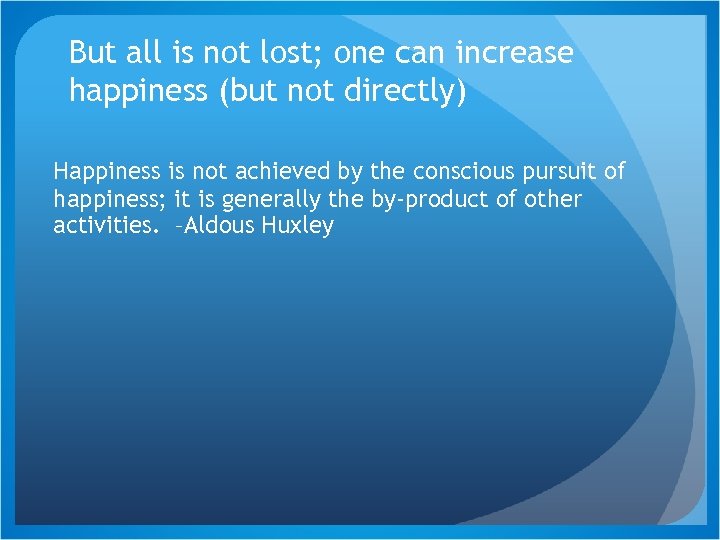 But all is not lost; one can increase happiness (but not directly)

Happiness is not achieved by the conscious pursuit of happiness; it is generally the by-product of other activities. –Aldous Huxley